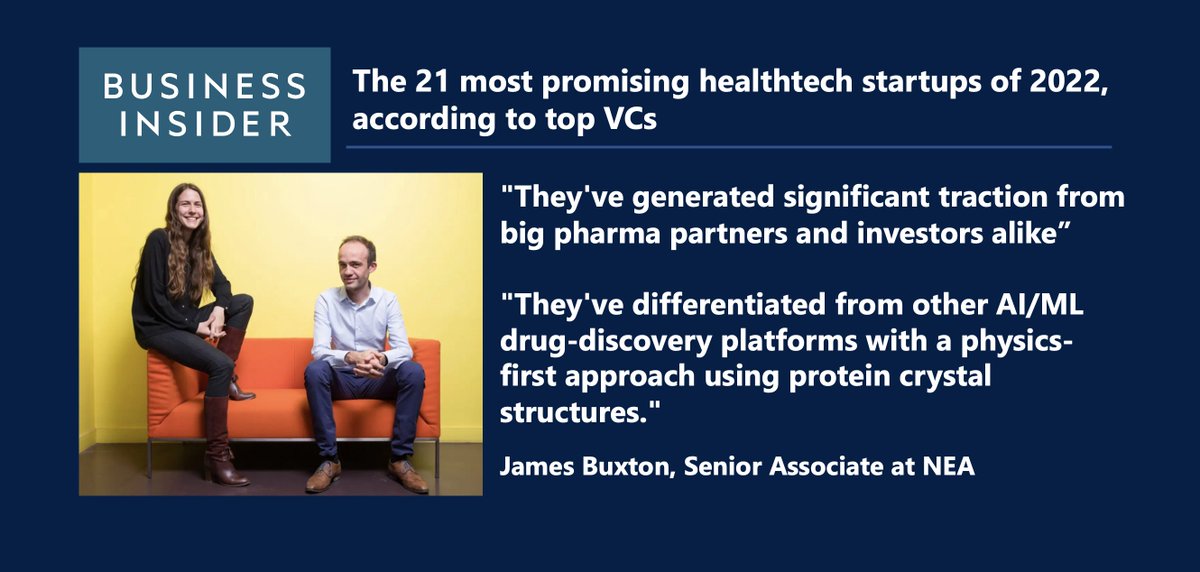 BUSINESS INSIDER

The 21 most promising healthtech startups of 2022, according to top VCs

"They've generated significant traction from big pharma partners and investors alike”

"They've differentiated from other AI/ML drug-discovery platforms with a physics-first approach using protein crystal structures."

James Buxton, Senior Associate at NEA